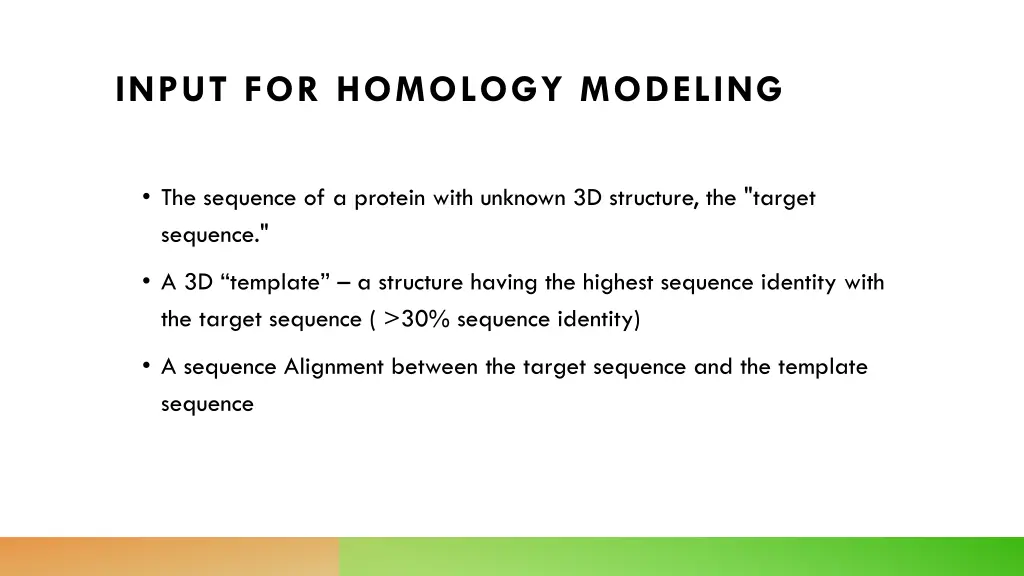 INPUT FOR HOMOLOGY MODELING

• The sequence of a protein with unknown 3D structure, the "target sequence."

• A 3D “template” – a structure having the highest sequence identity with the target sequence ( >30% sequence identity)

• A sequence Alignment between the target sequence and the template sequence